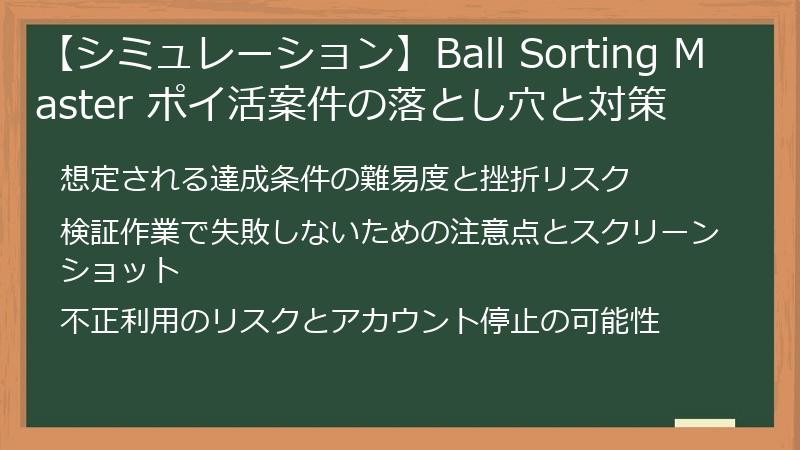 【シミュレーション】Ball Sorting Master ポイ活案件の落とし穴と対策

想定される達成条件の難易度と挫折リスク

検証作業で失敗しないための注意点とスクリーンショット

不正利用のリスクとアカウント停止の可能性